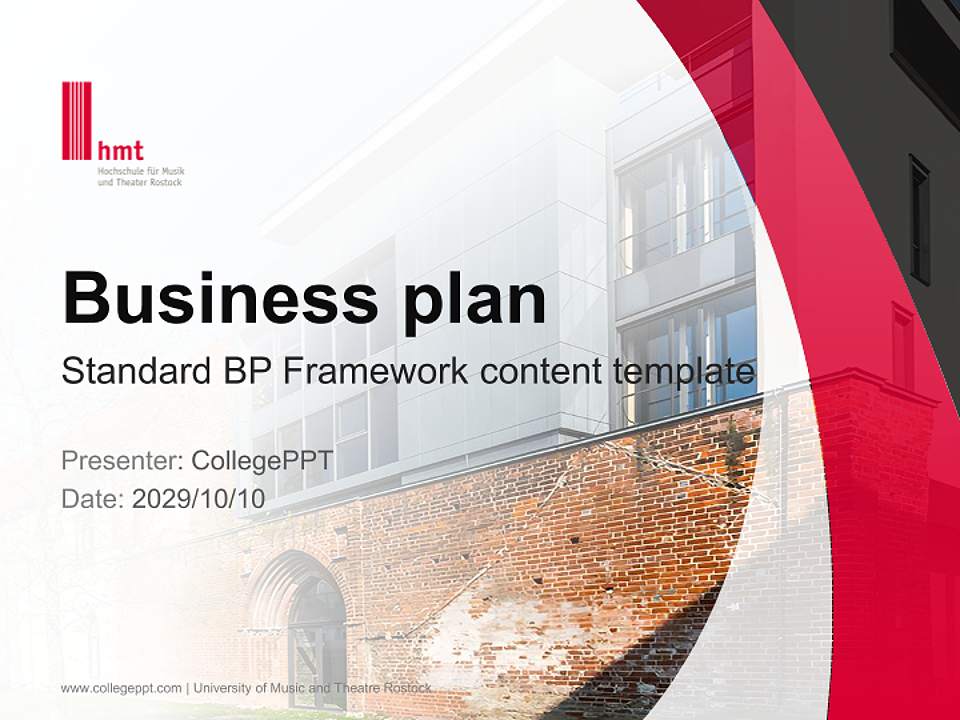 hmt
Hochschule für Musik und Theater Rostock

Business plan

Standard BP Framework content template

Presenter: CollegePPT
Date: 2029/10/10

www.collegeppt.com | University of Music and Theatre Rostock